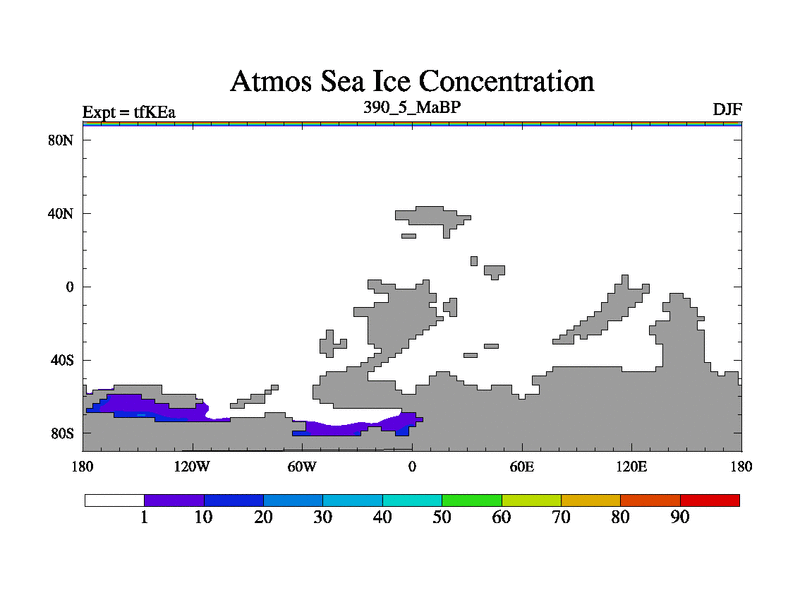 Atmos Sea Ice Concentration

Expt = tfKEa
390_5_MaBP
DJF

80N
40N
0
40S
80S

180
120W
60W
0
60E
120E
180

1
10
20
30
40
50
60
70
80
90